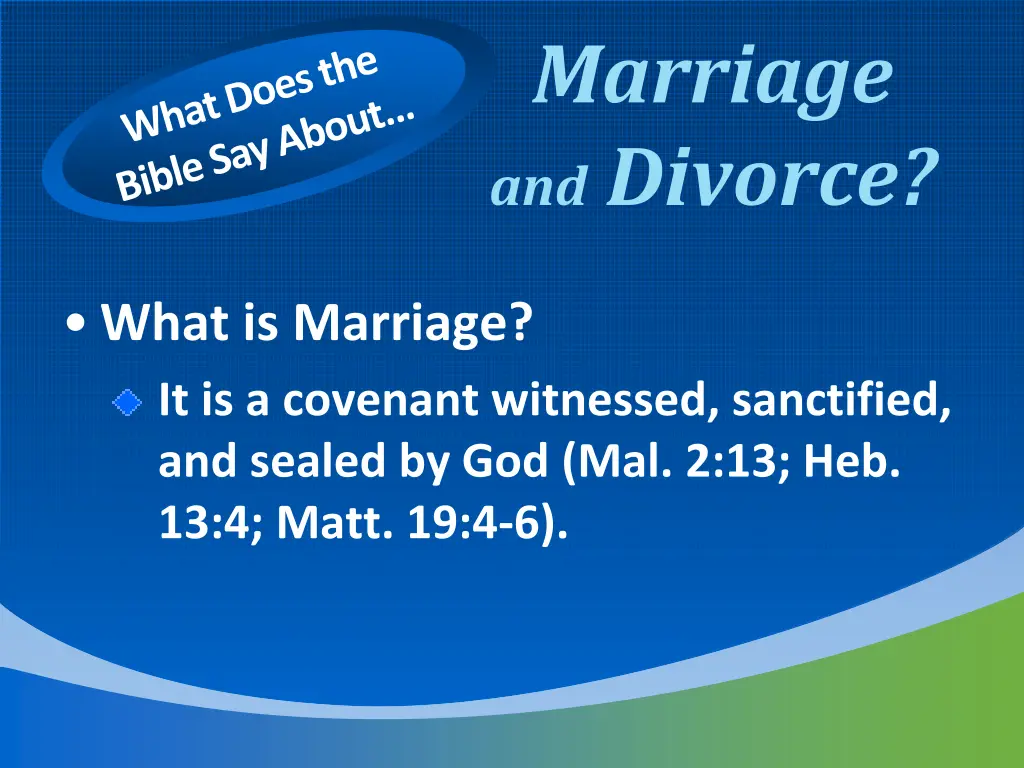 What Does the Bible Say About…

Marriage
and Divorce?

• What is Marriage?
It is a covenant witnessed, sanctified, and sealed by God (Mal. 2:13; Heb. 13:4; Matt. 19:4-6).